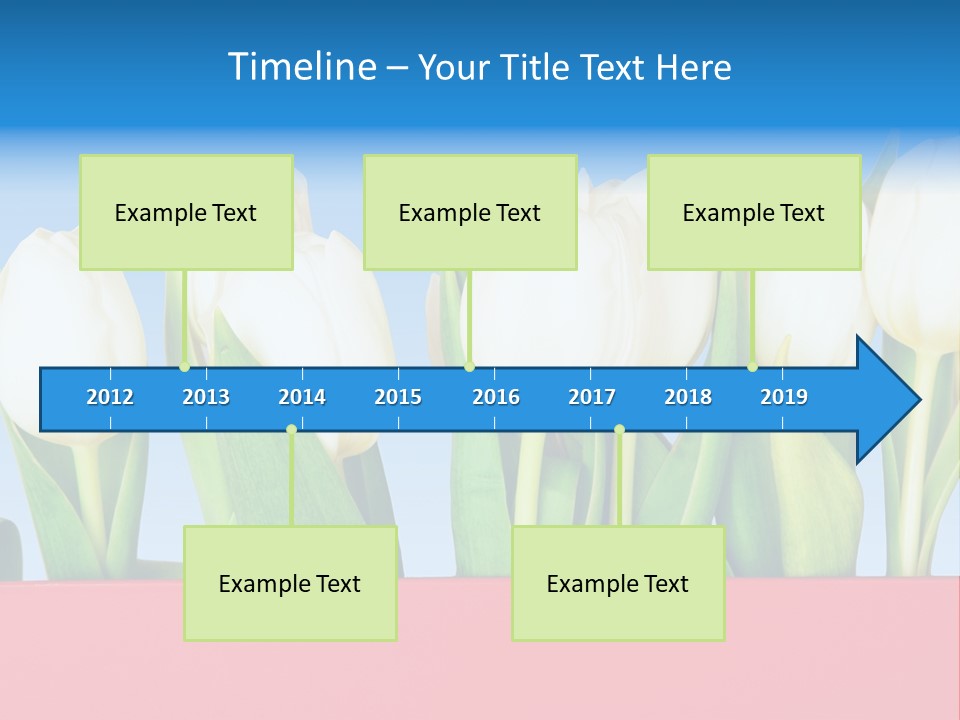 Timeline – Your Title Text Here

Example Text

Example Text

Example Text

2012 2013 2014 2015 2016 2017 2018 2019

Example Text

Example Text